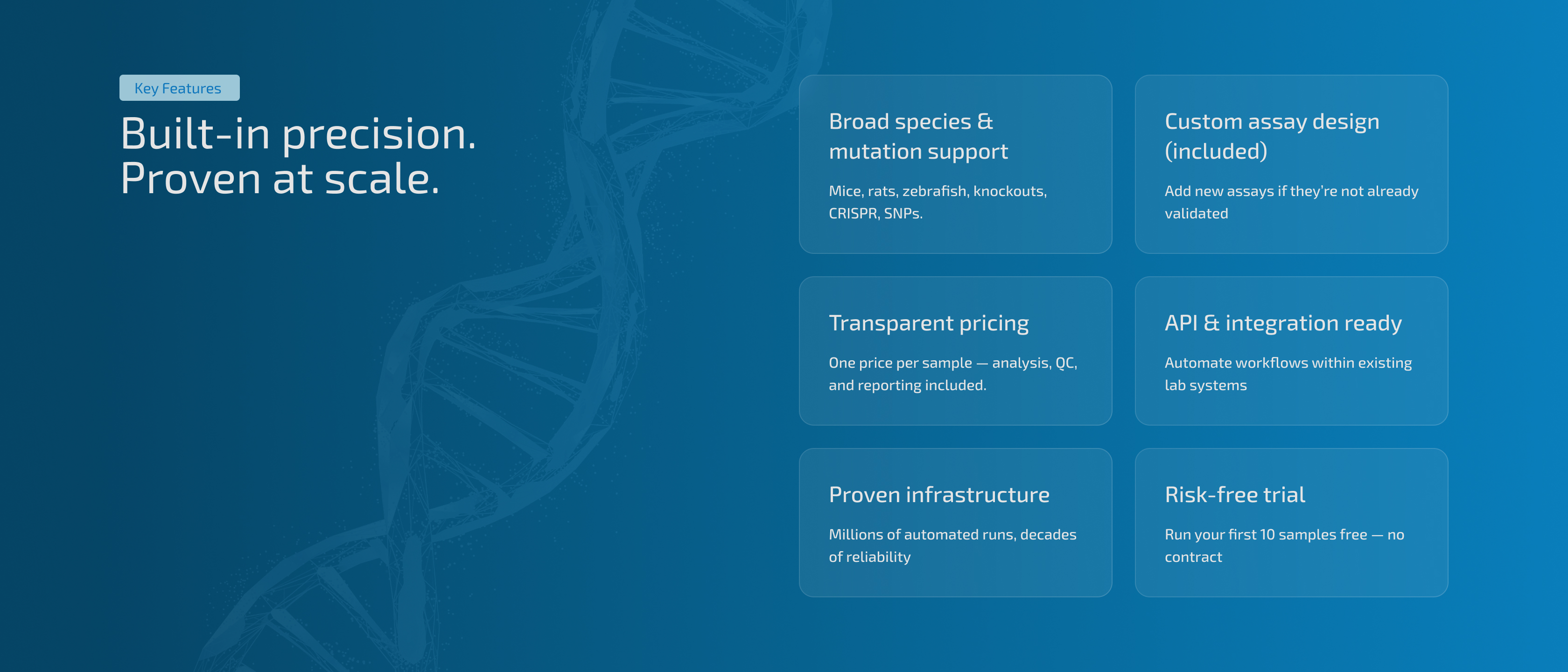 Key Features

Built-in precision.
Proven at scale.

Broad species & mutation support

Mice, rats, zebrafish, knockouts, CRISPR, SNPs.

Custom assay design (included)

Add new assays if they're not already validated

Transparent pricing

One price per sample — analysis, QC, and reporting included.

API & integration ready

Automate workflows within existing lab systems

Proven infrastructure

Millions of automated runs, decades of reliability

Risk-free trial

Run your first 10 samples free — no contract